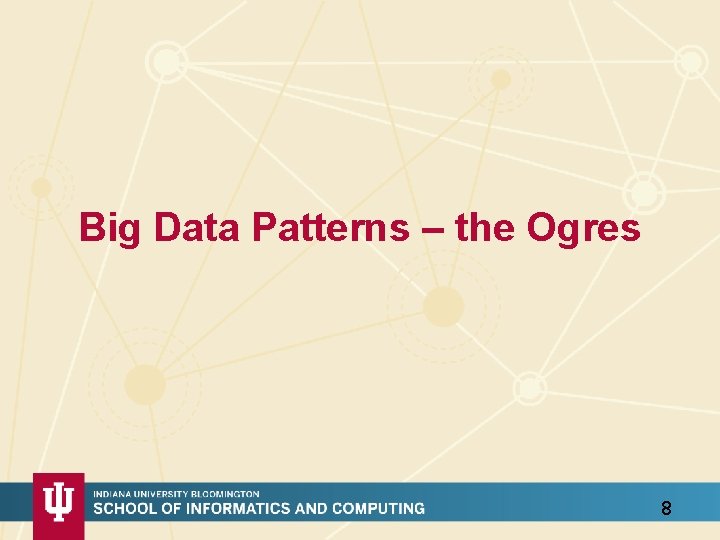 Big Data Patterns – the Ogres

INDIANA UNIVERSITY BLOOMINGTON
SCHOOL OF INFORMATICS AND COMPUTING

8